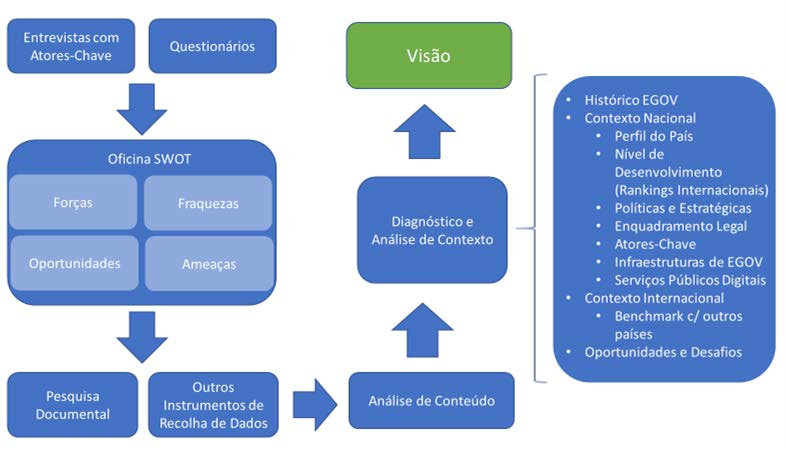 Entrevistas com Atores-Chave

Questionários

Oficina SWOT

Forças

Fraquezas

Oportunidades

Ameaças

Pesquisa Documental

Outros Instrumentos de Recolha de Dados

Análise de Conteúdo

Diagnóstico e Análise de Contexto

Visão

- Histórico EGOV
- Contexto Nacional
  - Perfil do País
  - Nível de Desenvolvimento (Rankings Internacionais)
  - Políticas e Estratégicas
  - Enquadramento Legal
  - Atores-Chave
  - Infraestruturas de EGOV
  - Serviços Públicos Digitais
- Contexto Internacional
  - Benchmark c/ outros países
- Oportunidades e Desafios